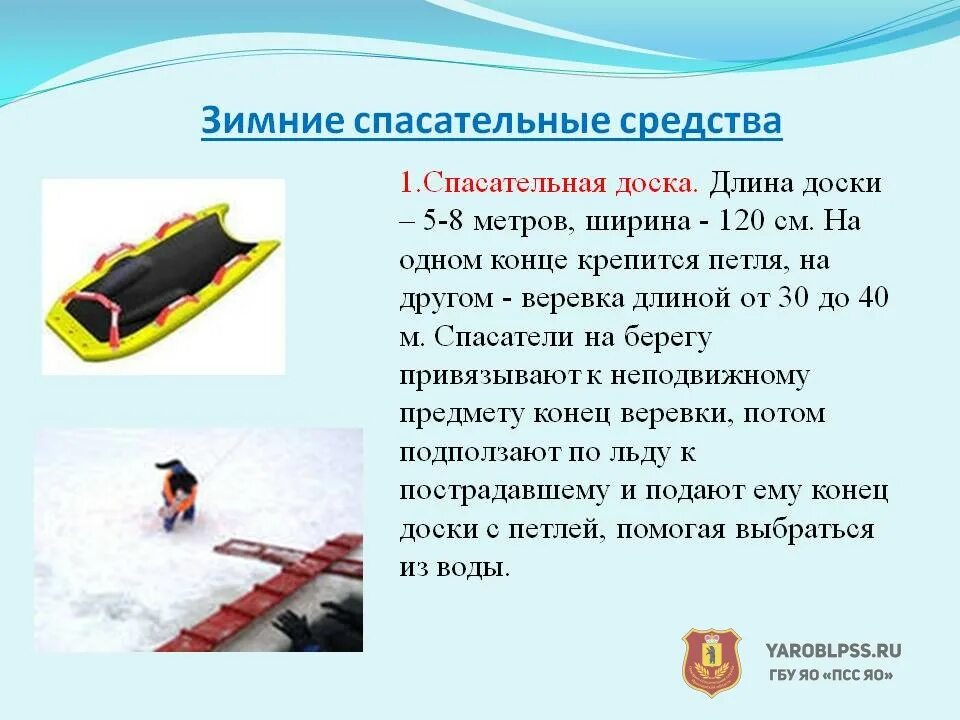 Зимние спасательные средства

1.Спасательная доска. Длина доски – 5-8 метров, ширина - 120 см. На одном конце крепится петля, на другом - веревка длиной от 30 до 40 м. Спасатели на берегу привязывают к неподвижному предмету конец веревки, потом подползают по льду к пострадавшему и подают ему конец доски с петлей, помогая выбраться из воды.

YAROBLPSS.RU
ГБУ ЯО «ПСС ЯО»